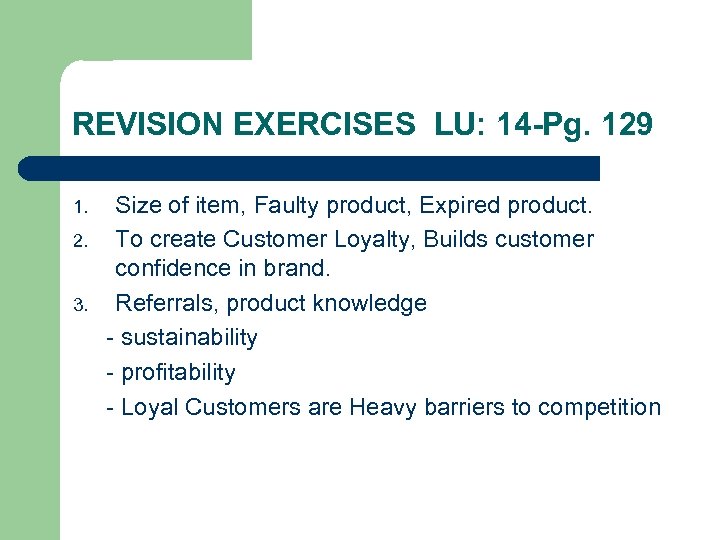 REVISION EXERCISES LU: 14-Pg. 129

1. Size of item, Faulty product, Expired product.
2. To create Customer Loyalty, Builds customer confidence in brand.
3. Referrals, product knowledge
- sustainability
- profitability
- Loyal Customers are Heavy barriers to competition